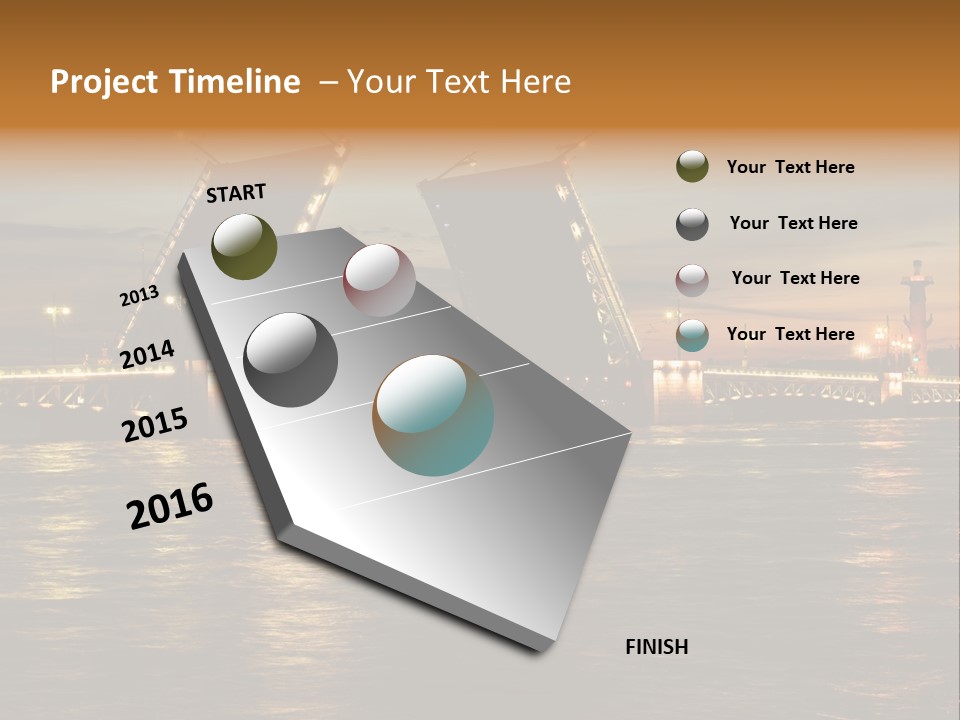 Project Timeline – Your Text Here

START

2013

2014

2015

2016

FINISH

Your Text Here

Your Text Here

Your Text Here

Your Text Here